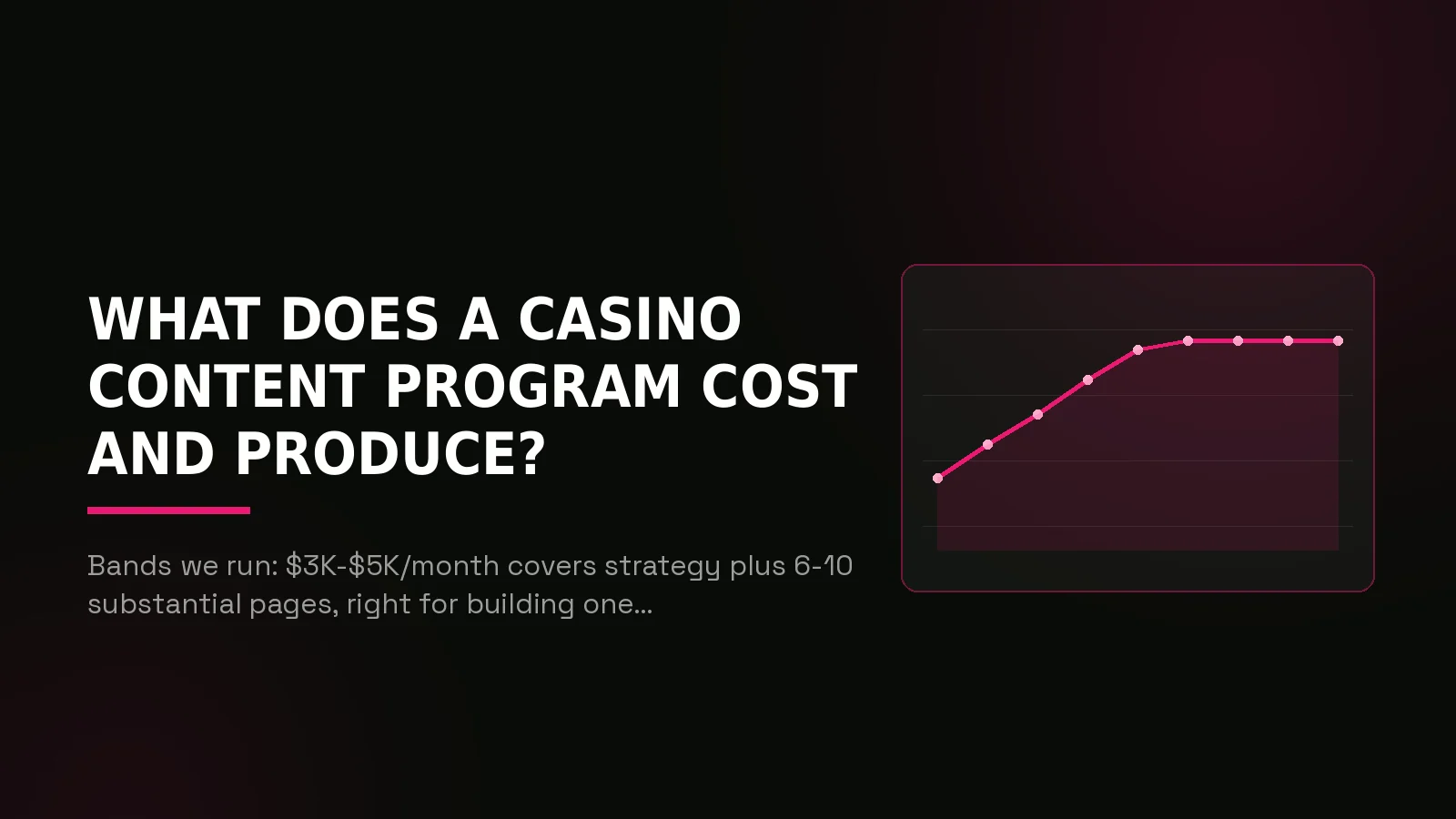 WHAT DOES A CASINO CONTENT PROGRAM COST AND PRODUCE?

Bands we run: \$3K-\$5K/month covers strategy plus 6-10 substantial pages, right for building one...